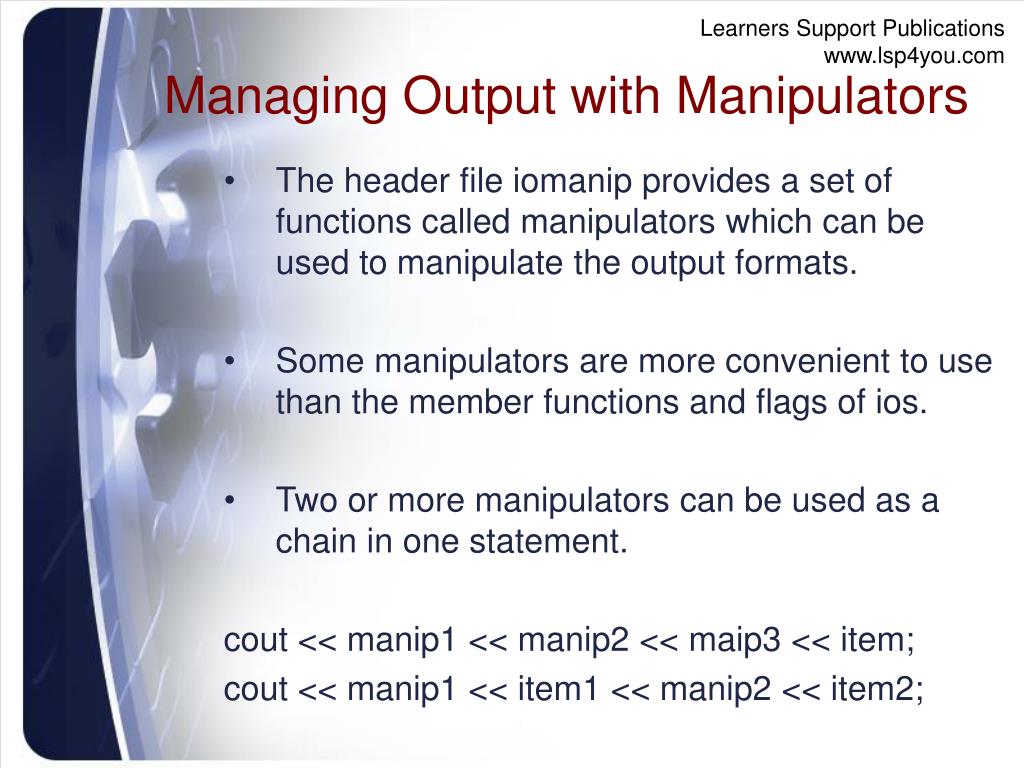 Learners Support Publications
www.lsp4you.com

Managing Output with Manipulators

• The header file iomanip provides a set of functions called manipulators which can be used to manipulate the output formats.

• Some manipulators are more convenient to use than the member functions and flags of ios.

• Two or more manipulators can be used as a chain in one statement.

cout << manip1 << manip2 << maip3 << item;
cout << manip1 << item1 << manip2 << item2;